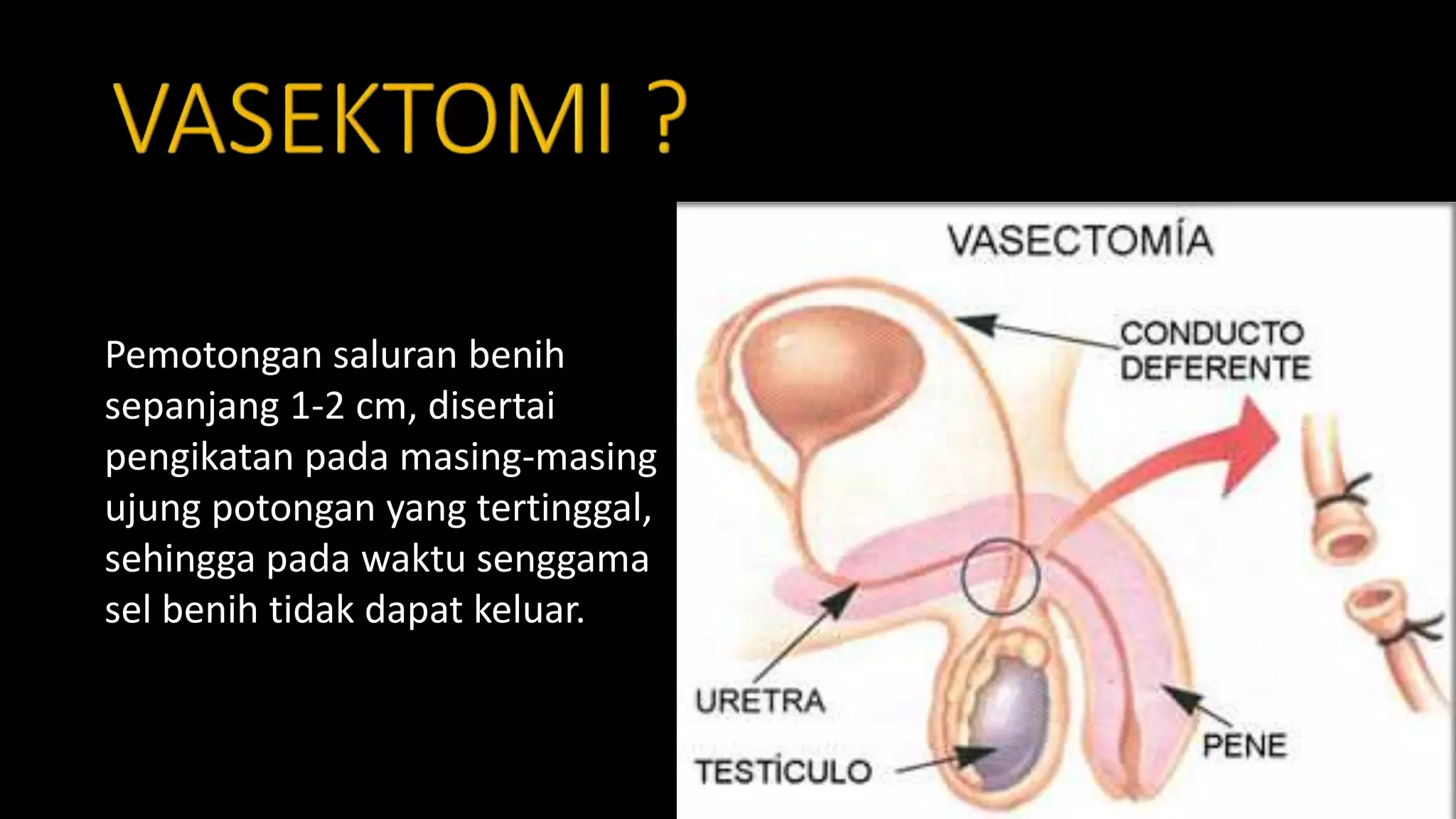 VASEKTOMI ?

Pemotongan saluran benih sepanjang 1-2 cm, disertai pengikatan pada masing-masing ujung potongan yang tertinggal, sehingga pada waktu senggama sel benih tidak dapat keluar.

VASECTOMÍA

CONDUCTO DEFERENTE

URETRA

TESTÍCULO

PENE